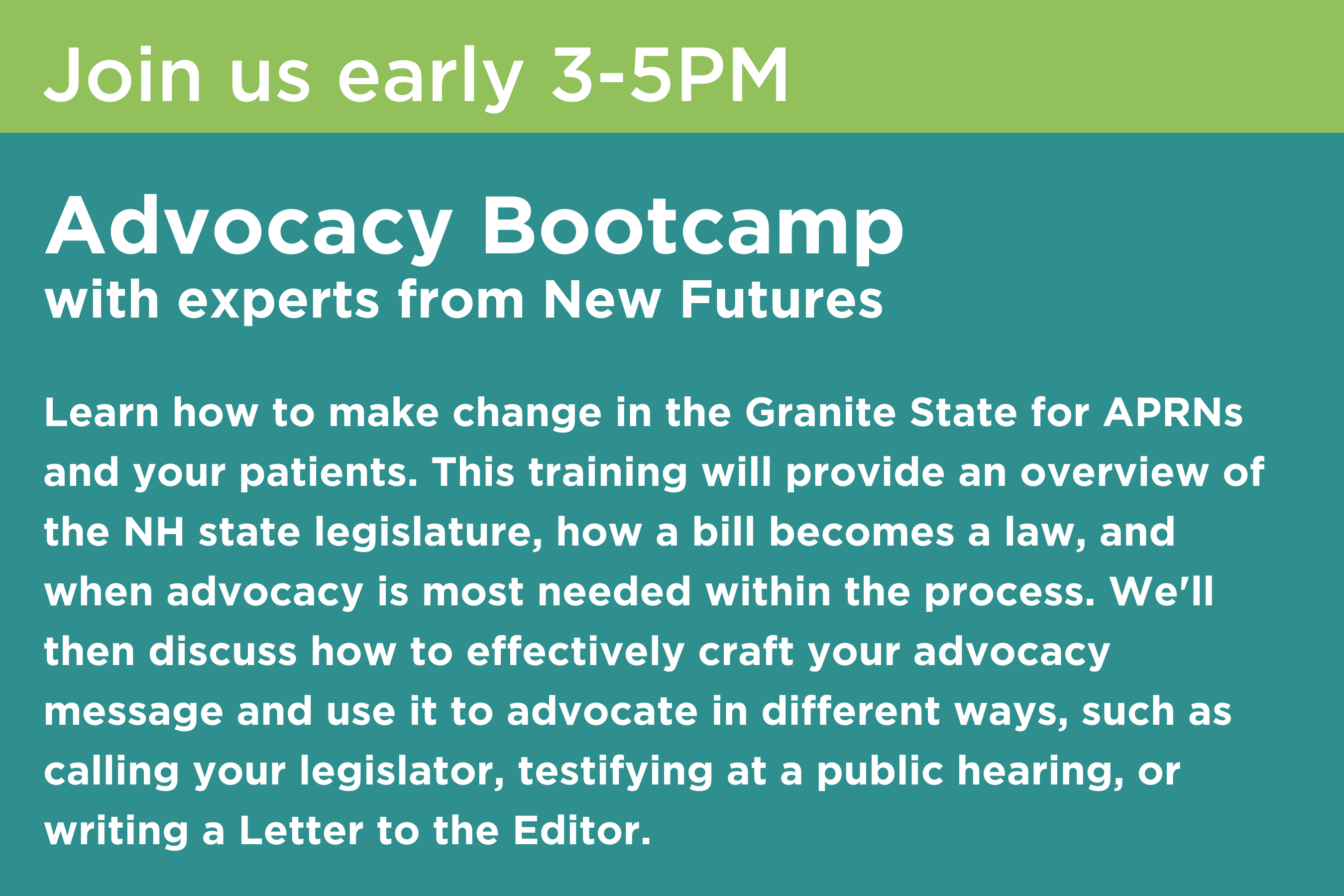 Join us early 3-5PM

Advocacy Bootcamp
with experts from New Futures

Learn how to make change in the Granite State for APRNs and your patients. This training will provide an overview of the NH state legislature, how a bill becomes a law, and when advocacy is most needed within the process. We'll then discuss how to effectively craft your advocacy message and use it to advocate in different ways, such as calling your legislator, testifying at a public hearing, or writing a Letter to the Editor.